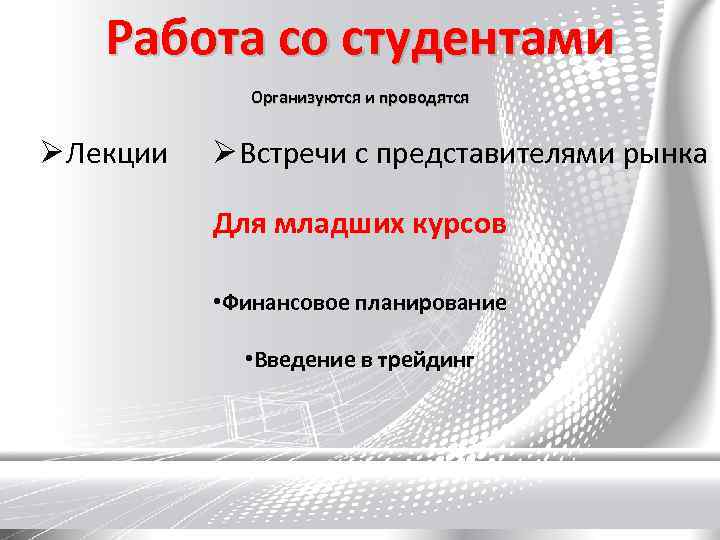 Работа со студентами

Организуются и проводятся

➢Лекции ➢Встречи с представителями рынка

Для младших курсов

•Финансовое планирование

•Введение в трейдинг